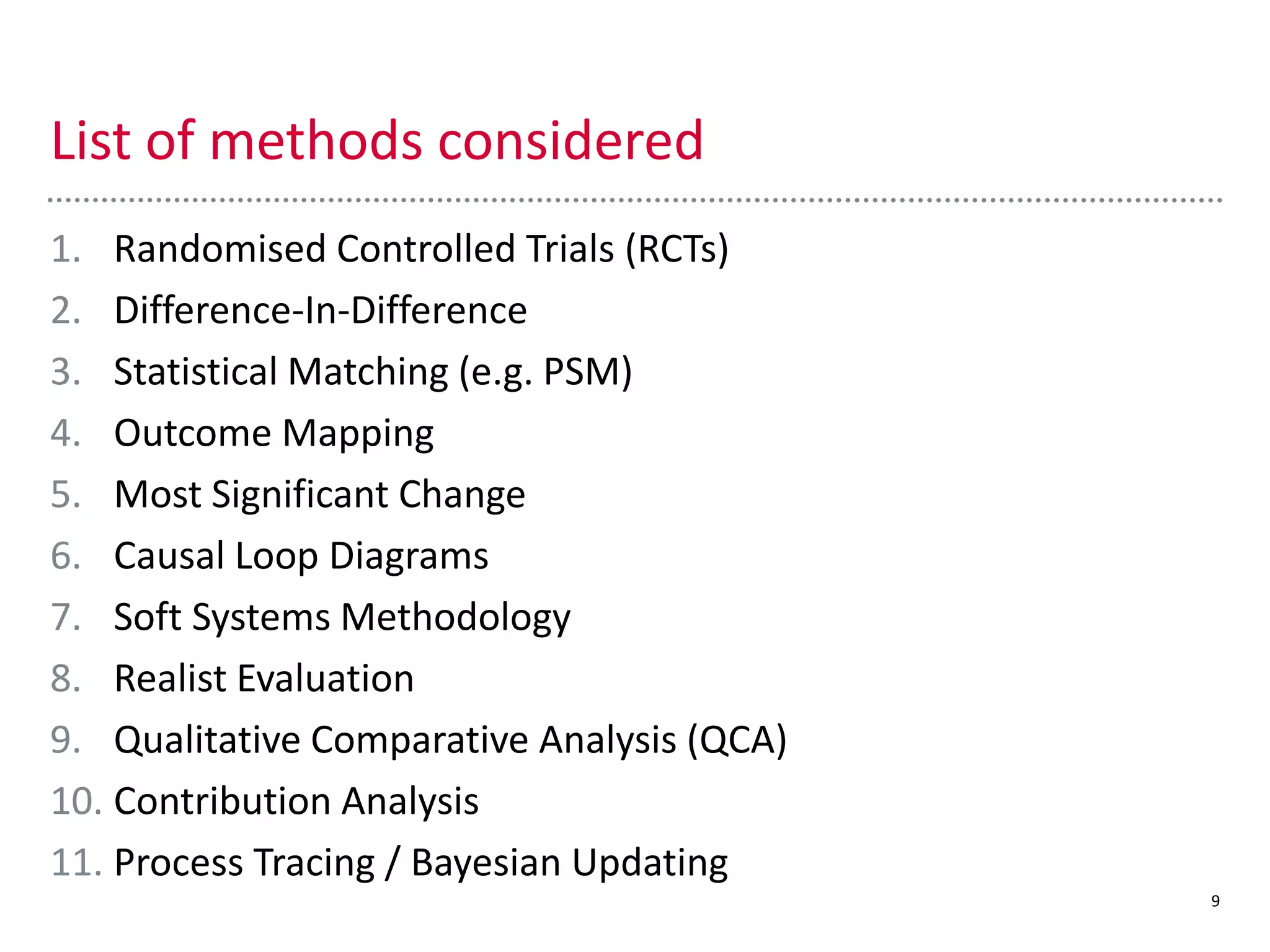 List of methods considered

1. Randomised Controlled Trials (RCTs)
2. Difference-In-Difference
3. Statistical Matching (e.g. PSM)
4. Outcome Mapping
5. Most Significant Change
6. Causal Loop Diagrams
7. Soft Systems Methodology
8. Realist Evaluation
9. Qualitative Comparative Analysis (QCA)
10. Contribution Analysis
11. Process Tracing / Bayesian Updating

9